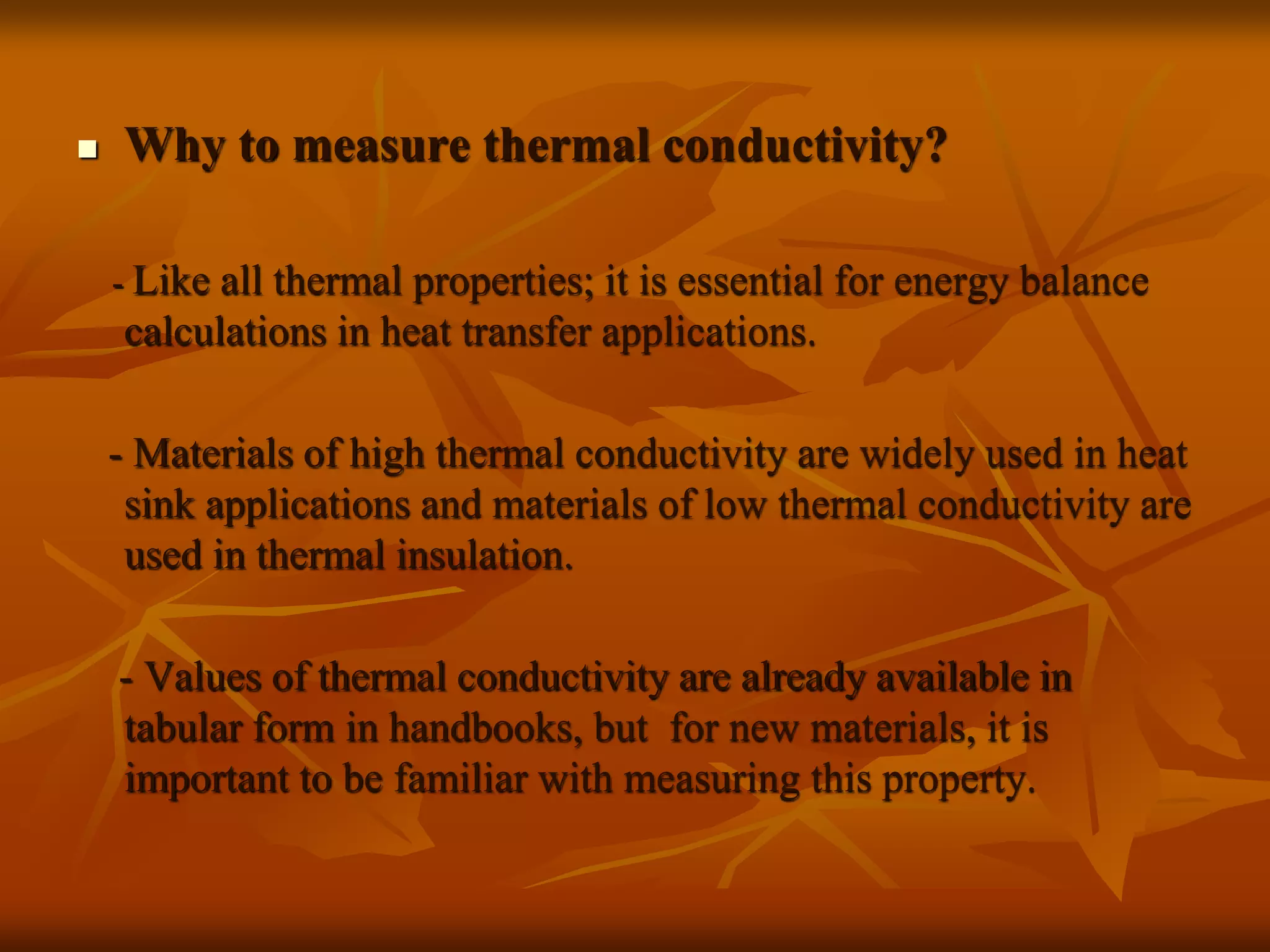 Why to measure thermal conductivity?

- Like all thermal properties; it is essential for energy balance calculations in heat transfer applications.

- Materials of high thermal conductivity are widely used in heat sink applications and materials of low thermal conductivity are used in thermal insulation.

- Values of thermal conductivity are already available in tabular form in handbooks, but for new materials, it is important to be familiar with measuring this property.